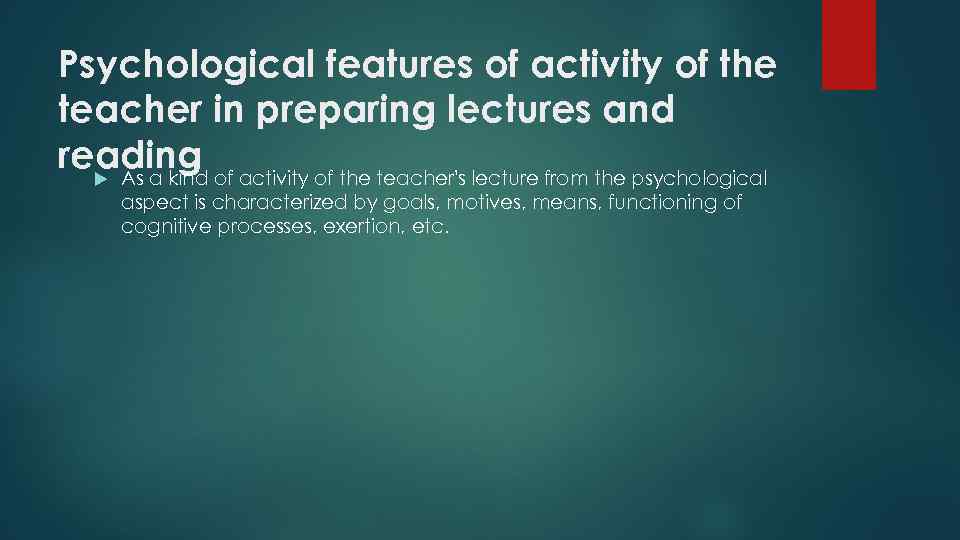 Psychological features of activity of the teacher in preparing lectures and reading

As a kind of activity of the teacher's lecture from the psychological aspect is characterized by goals, motives, means, functioning of cognitive processes, exertion, etc.